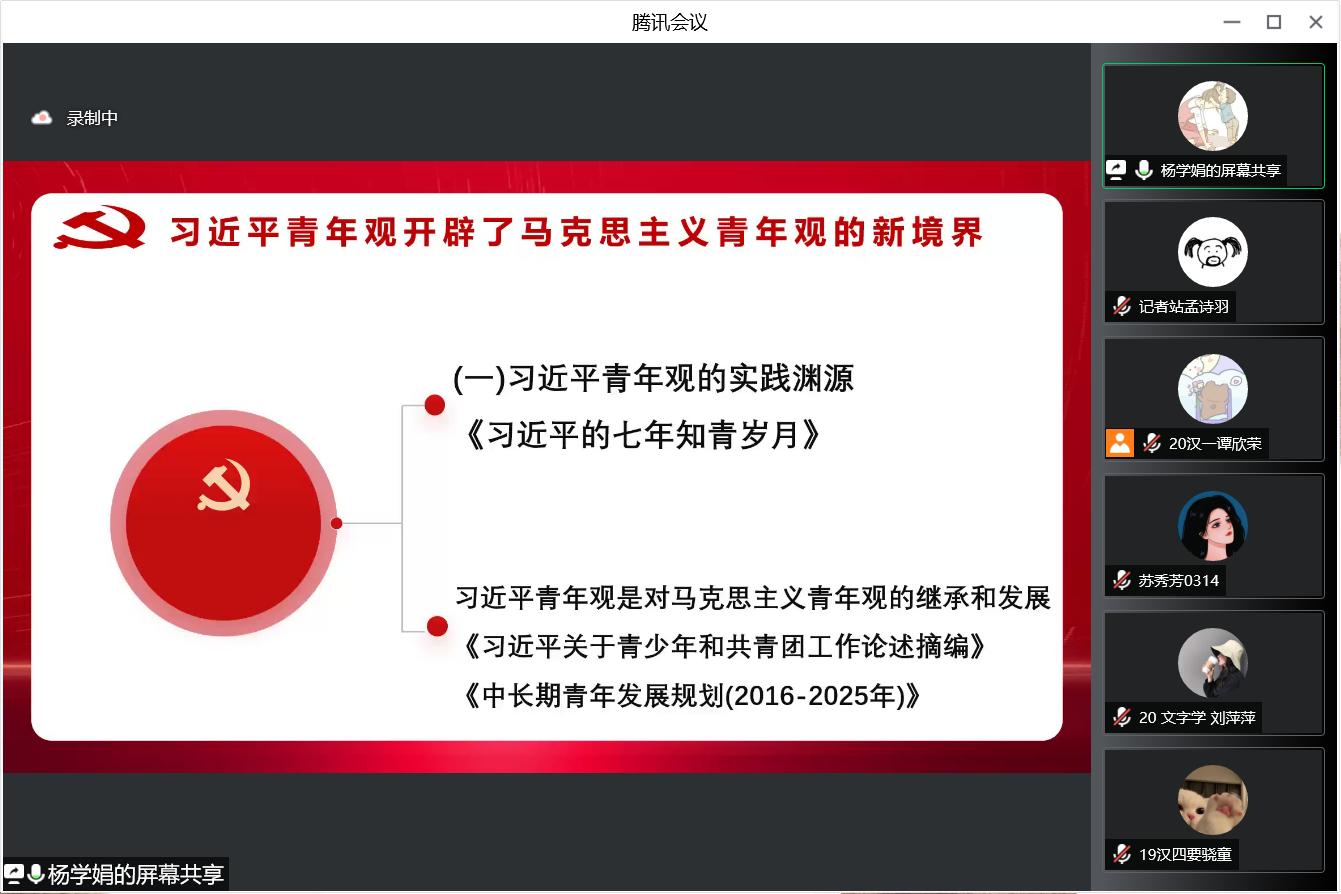 腾讯会议

录制中

习近平青年观开辟了马克思主义青年观的新境界

(一)习近平青年观的实践渊源
《习近平的七年知青岁月》

习近平青年观是对马克思主义青年观的继承和发展
《习近平关于青少年和共青团工作论述摘编》
《中长期青年发展规划(2016-2025年)》

杨学娟的屏幕共享

杨学娟的屏幕共享
记者站孟诗羽
20汉一谭欣荣
苏秀芳0314
20 文字学 刘萍萍
19汉四要骁童